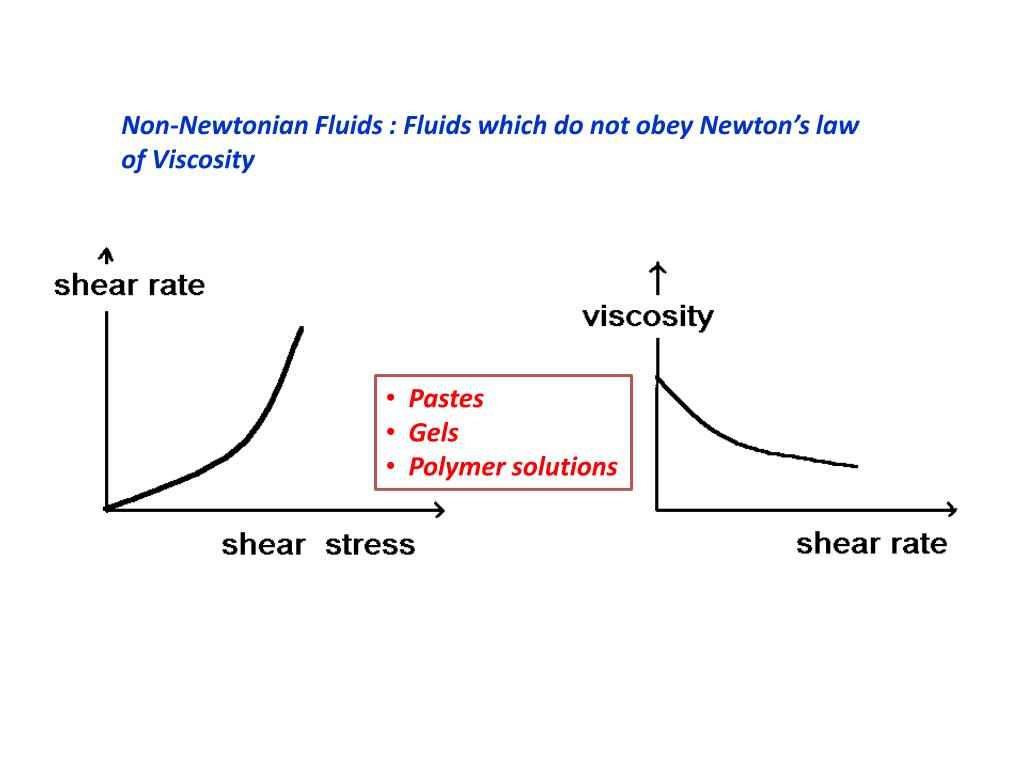 Non-Newtonian Fluids : Fluids which do not obey Newton's law of Viscosity

shear rate

shear stress

• Pastes
• Gels
• Polymer solutions

viscosity

shear rate